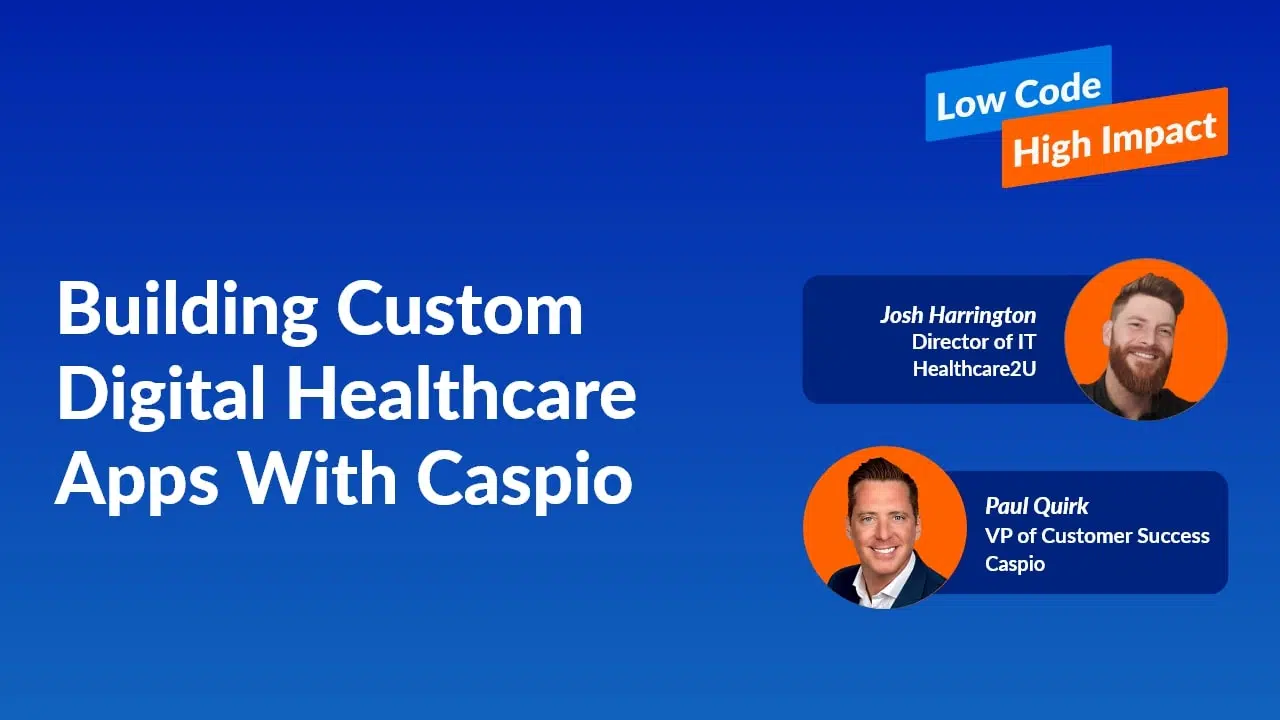 Low Code
High Impact

Building Custom Digital Healthcare Apps With Caspio

Josh Harrington
Director of IT
Healthcare2U

Paul Quirk
VP of Customer Success
Caspio